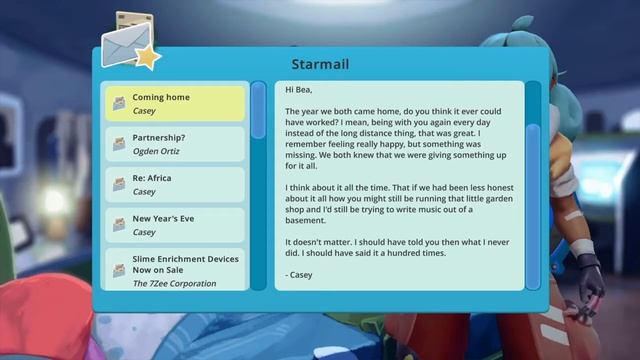 Starmail

Coming home
Casey

Partnership?
Ogden Ortiz

Re: Africa
Casey

New Year's Eve
Casey

Slime Enrichment Devices Now on Sale
The 7Zee Corporation

Hi Bea,

The year we both came home, do you think it ever could have worked? I mean, being with you again every day instead of the long distance thing, that was great. I remember feeling really happy, but something was missing. We both knew that we were giving something up for it all.

I think about it all the time. That if we had been less honest about it all how you might still be running that little garden shop and I'd still be trying to write music out of a basement.

It doesn't matter. I should have told you then what I never did. I should have said it a hundred times.

- Casey